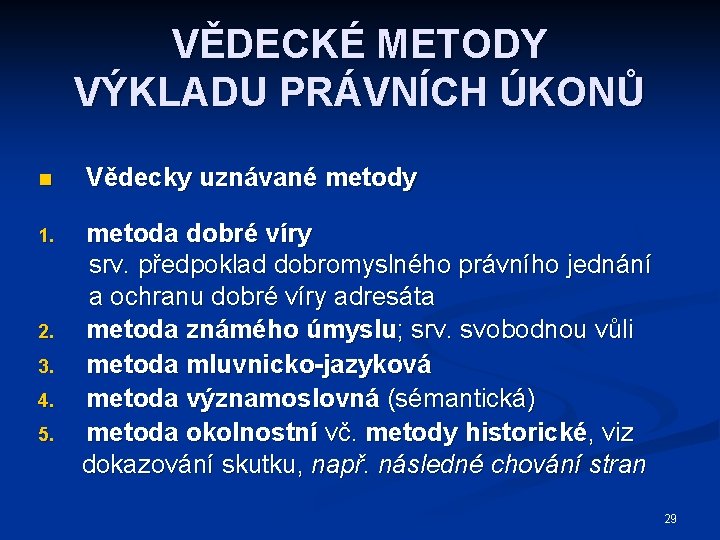 VĚDECKÉ METODY VÝKLADU PRÁVNÍCH ÚKONŮ

Vědecky uznávané metody

1. metoda dobré víry
srv. předpoklad dobromyslného právního jednání a ochranu dobré víry adresáta
2. metoda známého úmyslu; srv. svobodnou vůli
3. metoda mluvnicko-jazyková
4. metoda významoslovná (sémantická)
5. metoda okolnostní vč. metody historické, viz dokazování skutku, např. následné chování stran

29